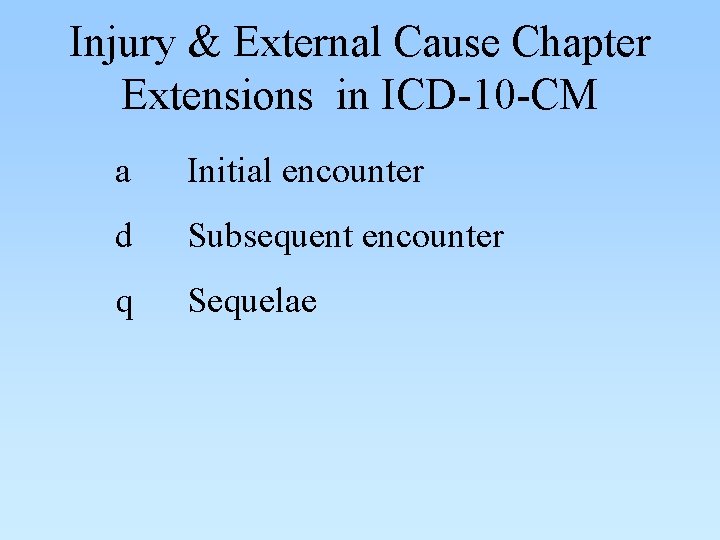 Injury & External Cause Chapter Extensions in ICD-10-CM

a Initial encounter

d Subsequent encounter

q Sequelae